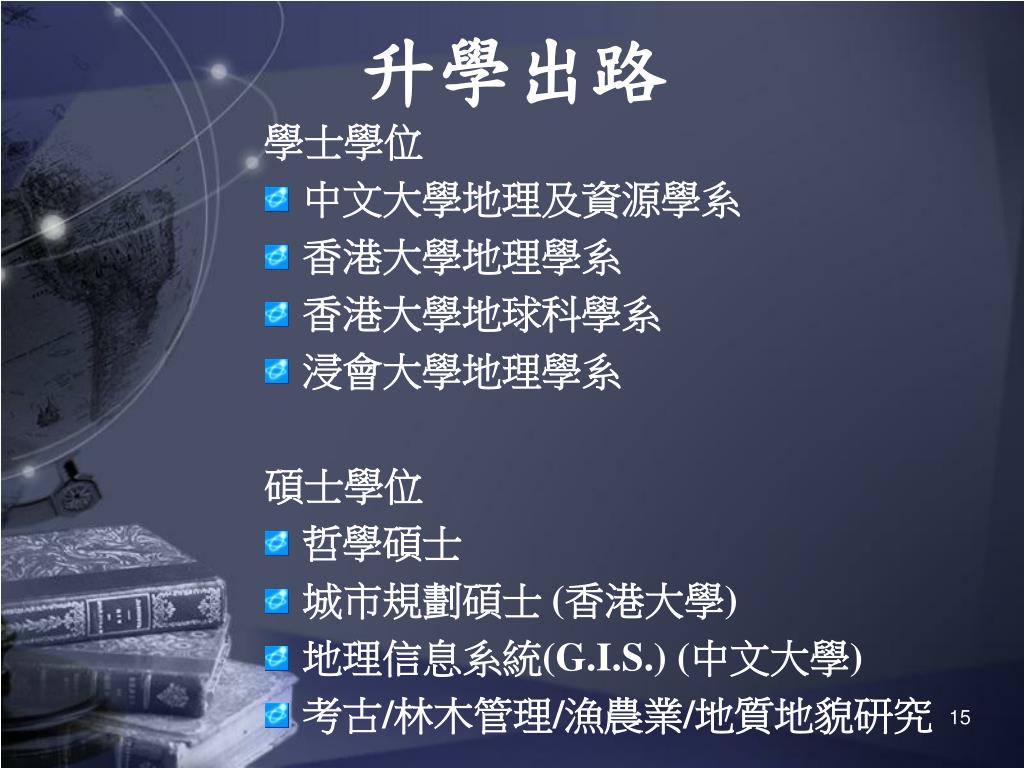 升學出路

學士學位
中文大學地理及資源學系
香港大學地理學系
香港大學地球科學系
浸會大學地理學系

碩士學位
哲學碩士
城市規劃碩士 (香港大學)
地理信息系統(G.I.S.) (中文大學)
考古/林木管理/漁農業/地質地貌研究

15